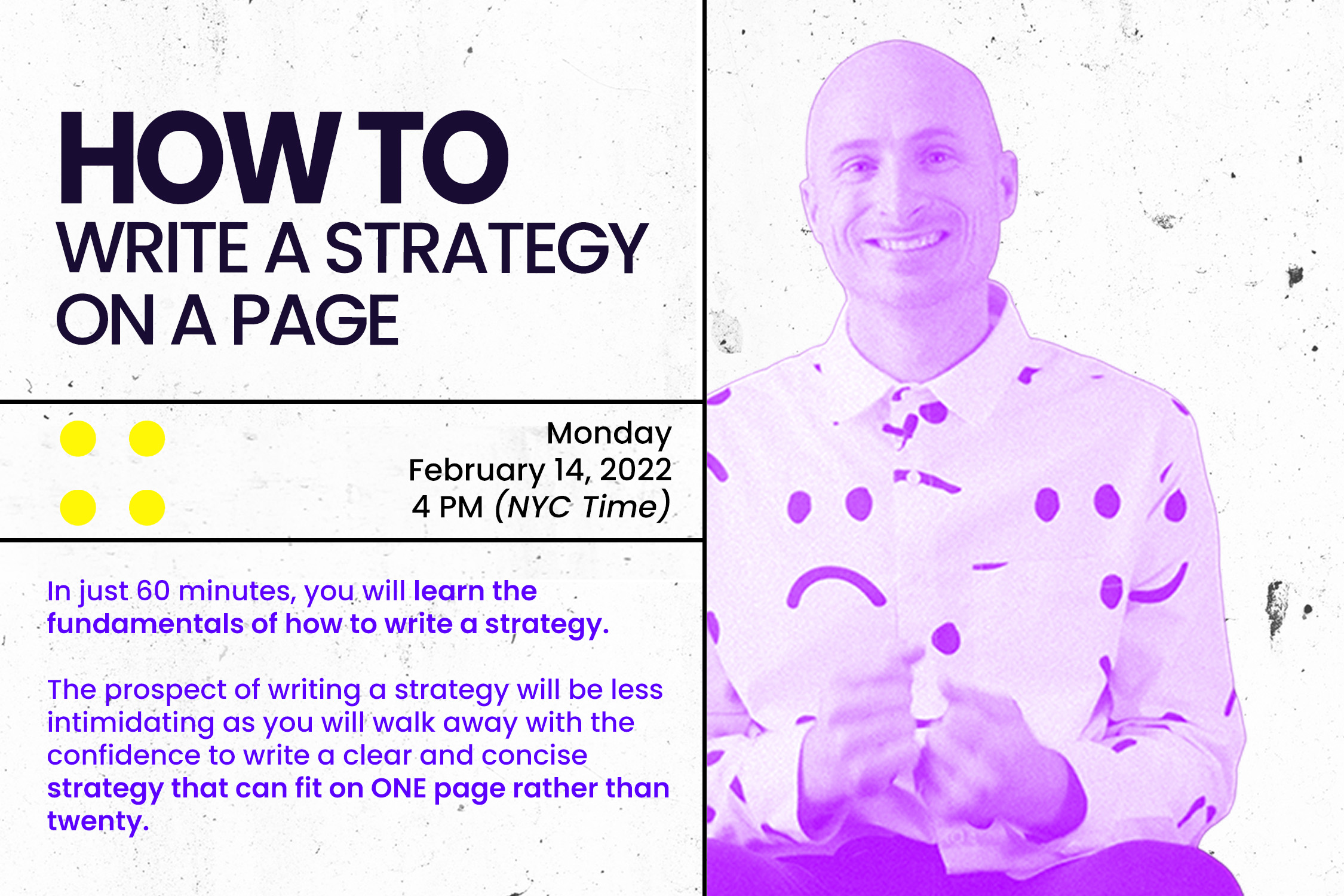 HOW TO
WRITE A STRATEGY
ON A PAGE

Monday
February 14, 2022
4 PM (NYC Time)

In just 60 minutes, you will learn the fundamentals of how to write a strategy.

The prospect of writing a strategy will be less intimidating as you will walk away with the confidence to write a clear and concise strategy that can fit on ONE page rather than twenty.